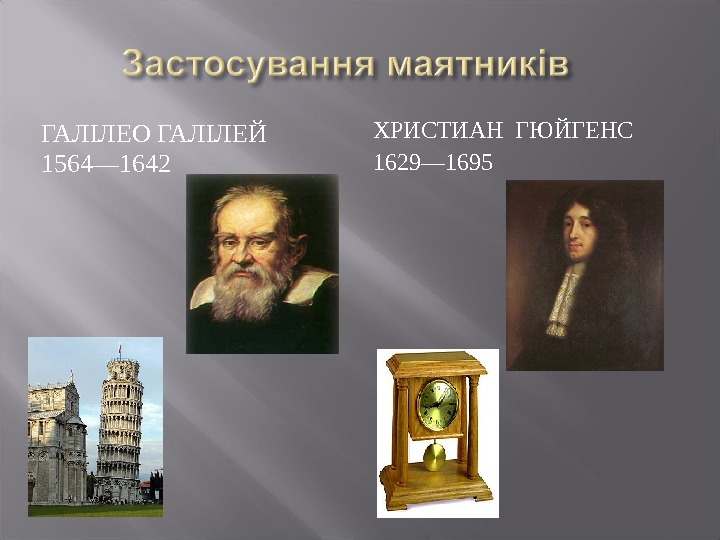 Застосування маятників

ГАЛІЛЕО ГАЛІЛЕЙ
1564—1642

ХРИСТИАН ГЮЙГЕНС
1629—1695